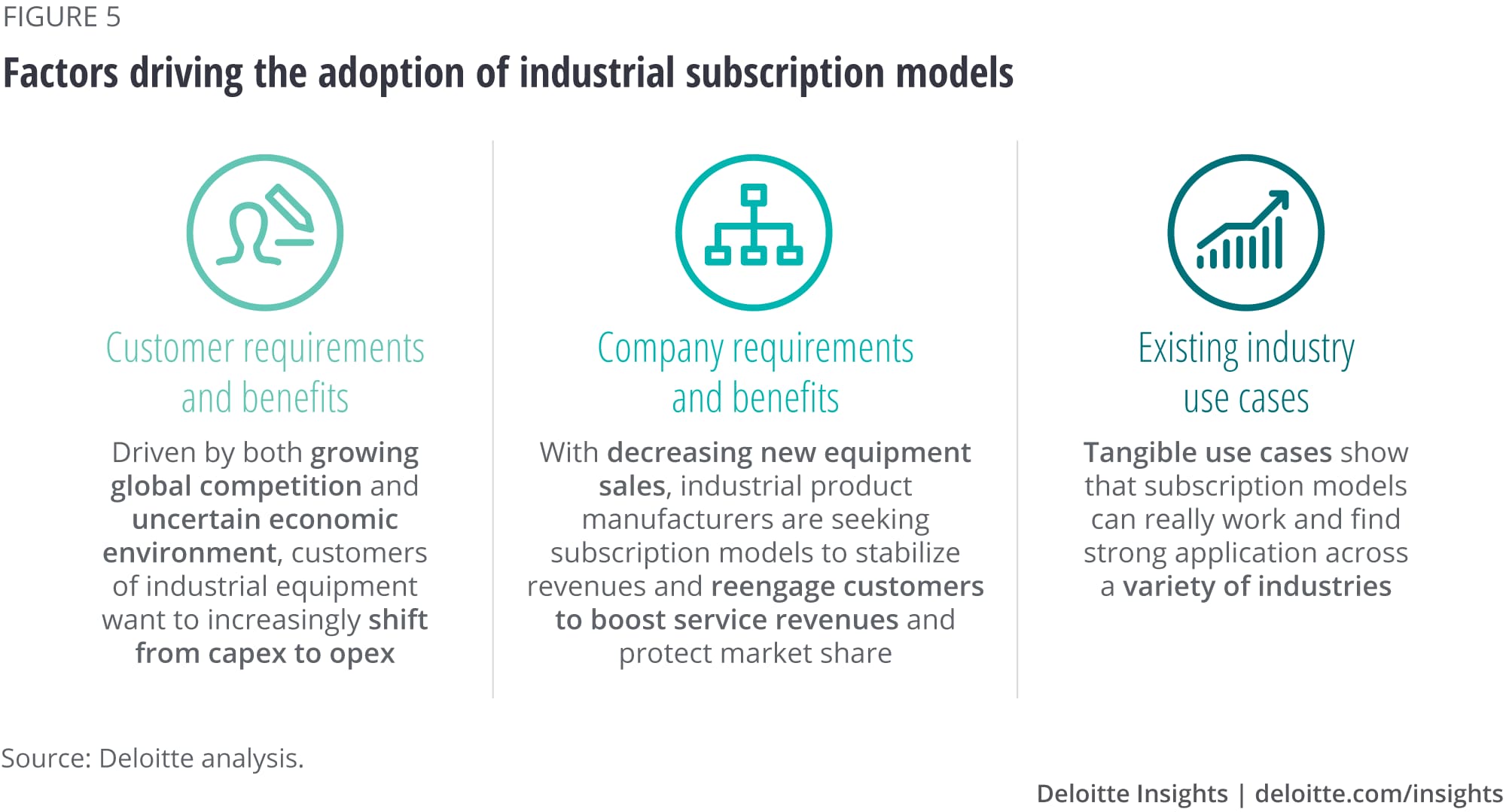 FIGURE 5

Factors driving the adoption of industrial subscription models

Customer requirements and benefits

Driven by both growing global competition and uncertain economic environment, customers of industrial equipment want to increasingly shift from capex to opex

Company requirements and benefits

With decreasing new equipment sales, industrial product manufacturers are seeking subscription models to stabilize revenues and reengage customers to boost service revenues and protect market share

Existing industry use cases

Tangible use cases show that subscription models can really work and find strong application across a variety of industries

Source: Deloitte analysis.

Deloitte Insights | deloitte.com/insights